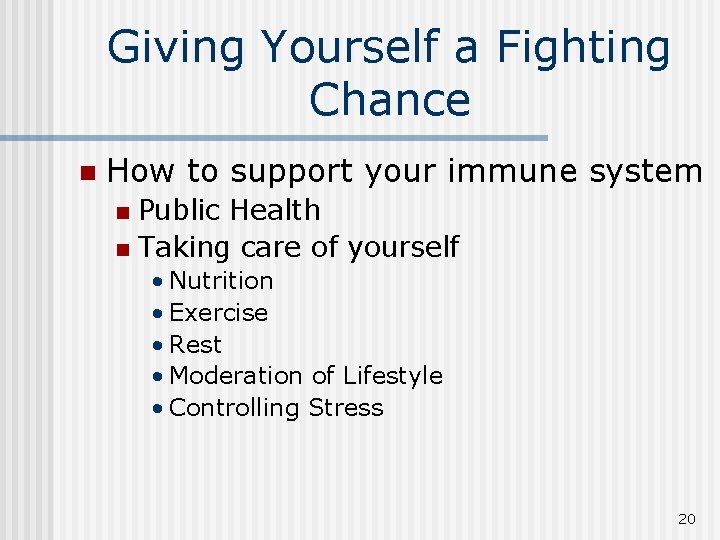 Giving Yourself a Fighting Chance

- How to support your immune system
  - Public Health
  - Taking care of yourself
    - Nutrition
    - Exercise
    - Rest
    - Moderation of Lifestyle
    - Controlling Stress

20